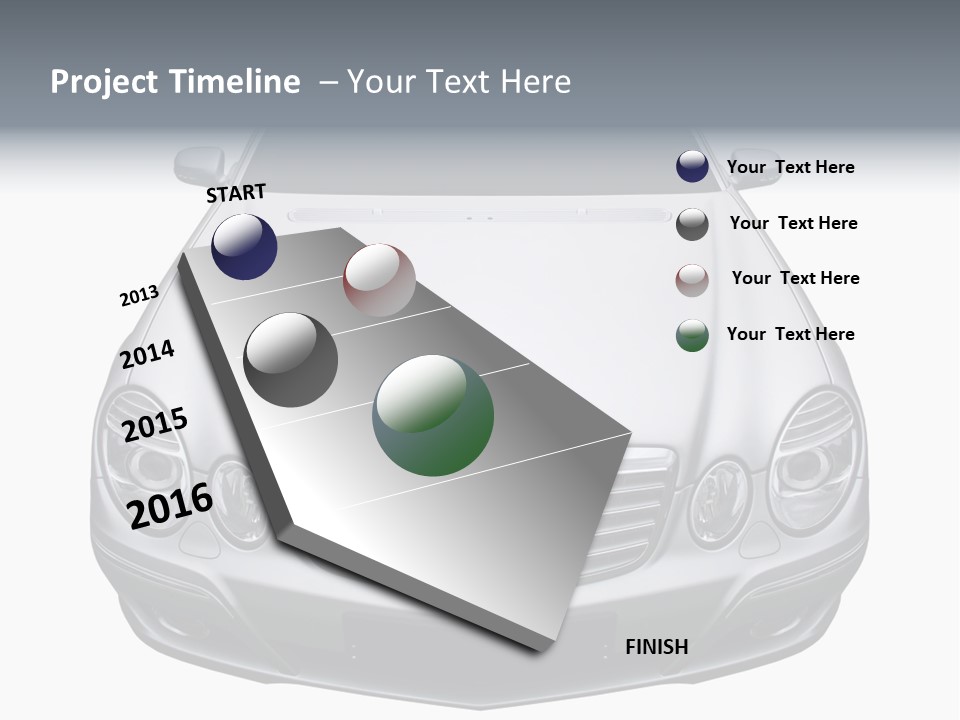 Project Timeline – Your Text Here

START

2013

2014

2015

2016

FINISH

Your Text Here

Your Text Here

Your Text Here

Your Text Here